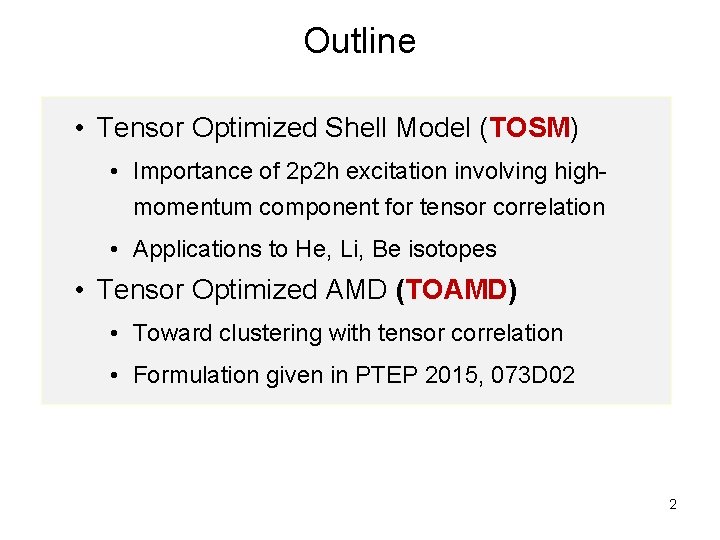 Outline

• Tensor Optimized Shell Model (TOSM)

• Importance of 2p2h excitation involving high-momentum component for tensor correlation

• Applications to He, Li, Be isotopes

• Tensor Optimized AMD (TOAMD)

• Toward clustering with tensor correlation

• Formulation given in PTEP 2015, 073D02

2